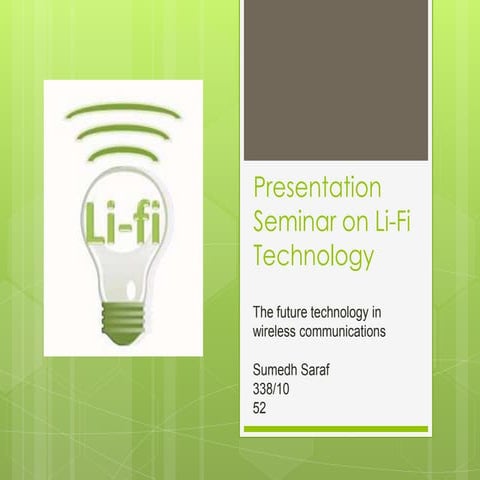 Li-fi

Presentation Seminar on Li-Fi Technology

The future technology in wireless communications

Sumedh Saraf
338/10
52